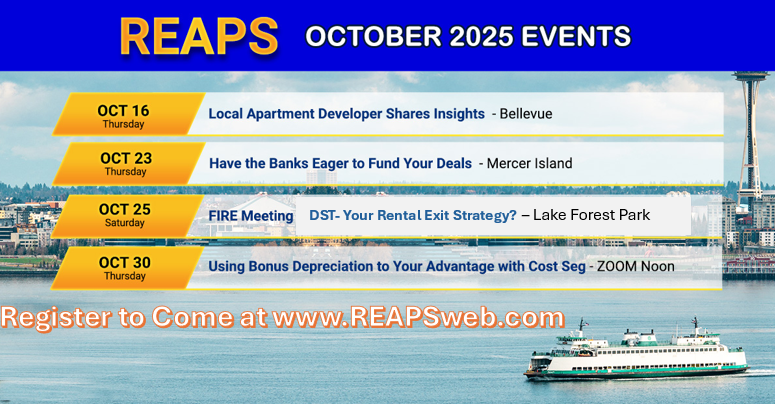 REAPS OCTOBER 2025 EVENTS

OCT 16
Thursday
Local Apartment Developer Shares Insights - Bellevue

OCT 23
Thursday
Have the Banks Eager to Fund Your Deals - Mercer Island

OCT 25
Saturday
FIRE Meeting DST- Your Rental Exit Strategy? – Lake Forest Park

OCT 30
Thursday
Using Bonus Depreciation to Your Advantage with Cost Seg - ZOOM Noon

Register to Come at www.REAPSweb.com